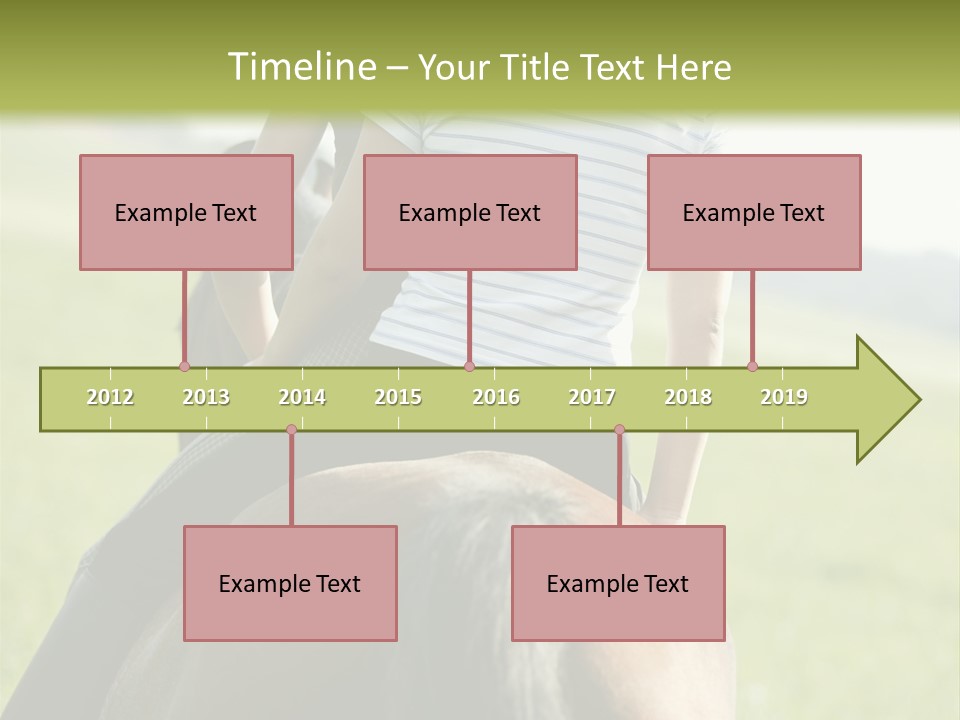 Timeline – Your Title Text Here

Example Text

Example Text

Example Text

2012 2013 2014 2015 2016 2017 2018 2019

Example Text

Example Text